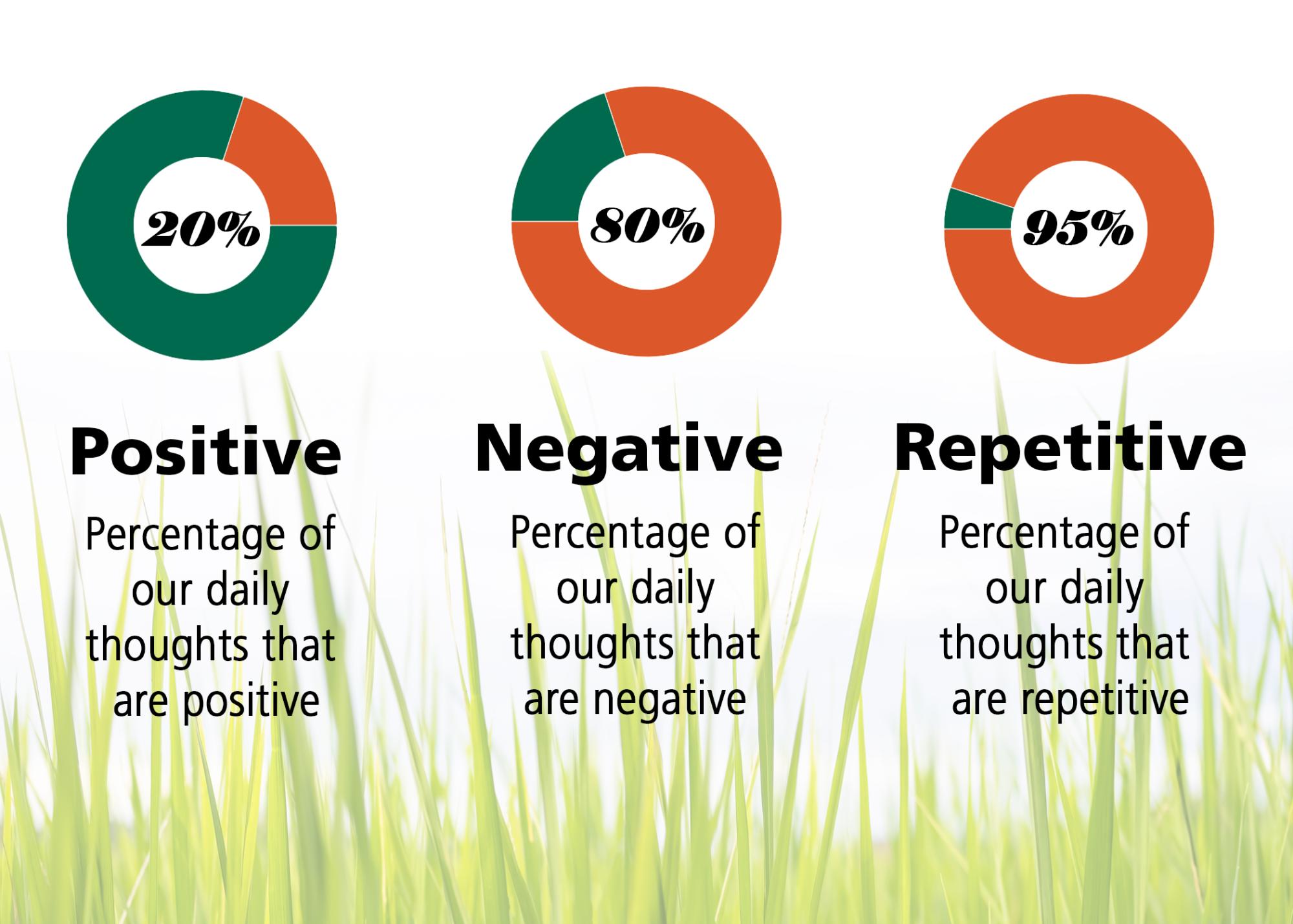 20%

Positive

Percentage of our daily thoughts that are positive

80%

Negative

Percentage of our daily thoughts that are negative

95%

Repetitive

Percentage of our daily thoughts that are repetitive